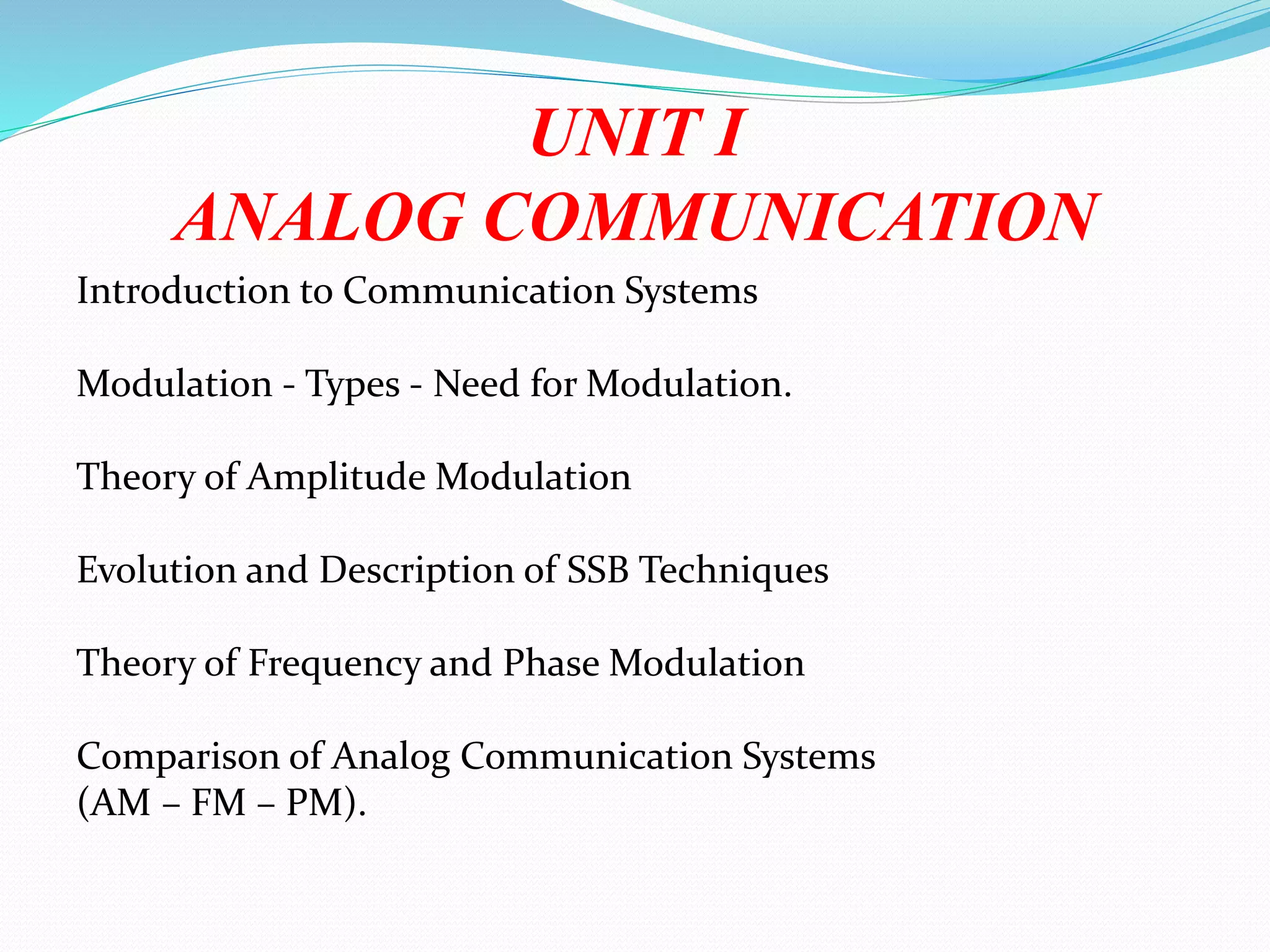 UNIT I
ANALOG COMMUNICATION

Introduction to Communication Systems

Modulation - Types - Need for Modulation.

Theory of Amplitude Modulation

Evolution and Description of SSB Techniques

Theory of Frequency and Phase Modulation

Comparison of Analog Communication Systems (AM – FM – PM).